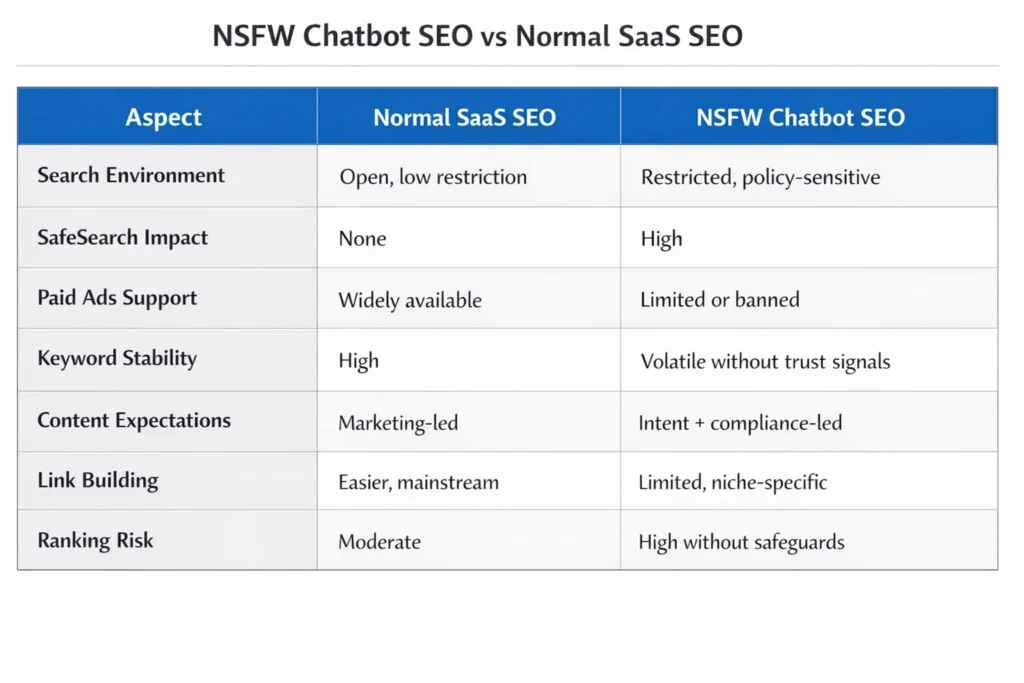 NSFW Chatbot SEO vs Normal SaaS SEO

| Aspect | Normal SaaS SEO | NSFW Chatbot SEO |
|---|---|---|
| Search Environment | Open, low restriction | Restricted, policy-sensitive |
| SafeSearch Impact | None | High |
| Paid Ads Support | Widely available | Limited or banned |
| Keyword Stability | High | Volatile without trust signals |
| Content Expectations | Marketing-led | Intent + compliance-led |
| Link Building | Easier, mainstream | Limited, niche-specific |
| Ranking Risk | Moderate | High without safeguards |